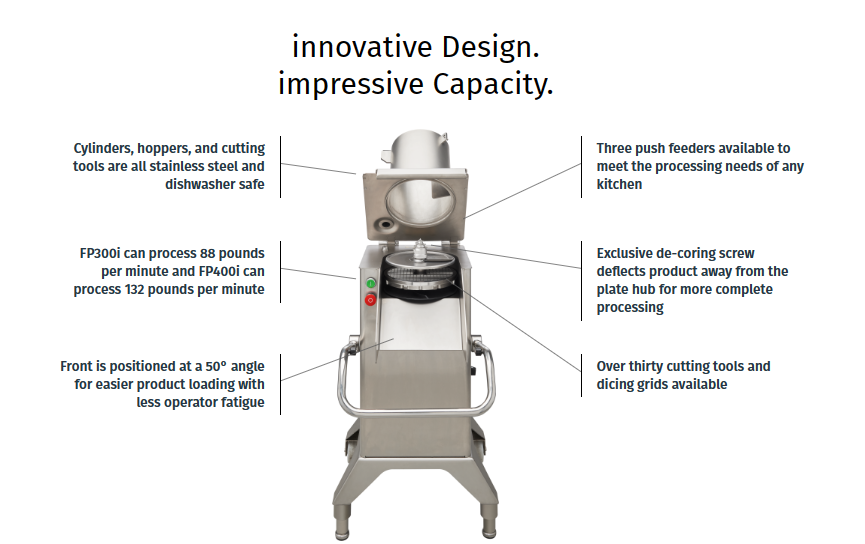 innovative Design.
impressive Capacity.

Cylinders, hoppers, and cutting tools are all stainless steel and dishwasher safe

FP300i can process 88 pounds per minute and FP400i can process 132 pounds per minute

Front is positioned at a 50° angle for easier product loading with less operator fatigue

Three push feeders available to meet the processing needs of any kitchen

Exclusive de-coring screw deflects product away from the plate hub for more complete processing

Over thirty cutting tools and dicing grids available